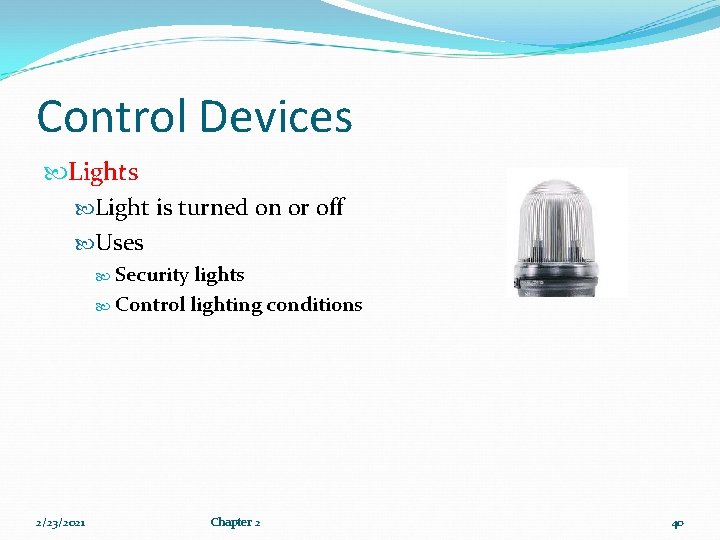 Control Devices

Lights

Light is turned on or off

Uses

Security lights

Control lighting conditions

2/23/2021 Chapter 2 40